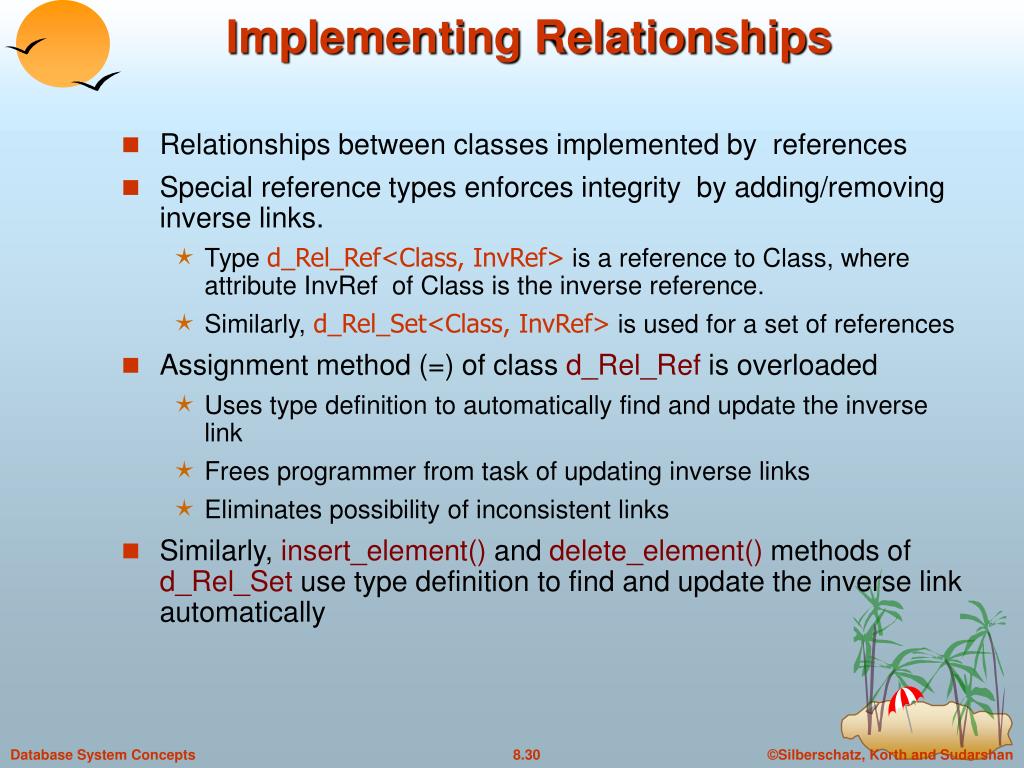 Implementing Relationships

Relationships between classes implemented by references

Special reference types enforces integrity by adding/removing inverse links.

Type d_Rel_Ref<Class, InvRef> is a reference to Class, where attribute InvRef of Class is the inverse reference.

Similarly, d_Rel_Set<Class, InvRef> is used for a set of references

Assignment method (=) of class d_Rel_Ref is overloaded

Uses type definition to automatically find and update the inverse link

Frees programmer from task of updating inverse links

Eliminates possibility of inconsistent links

Similarly, insert_element() and delete_element() methods of d_Rel_Set use type definition to find and update the inverse link automatically

Database System Concepts

8.30

©Silberschatz, Korth and Sudarshan